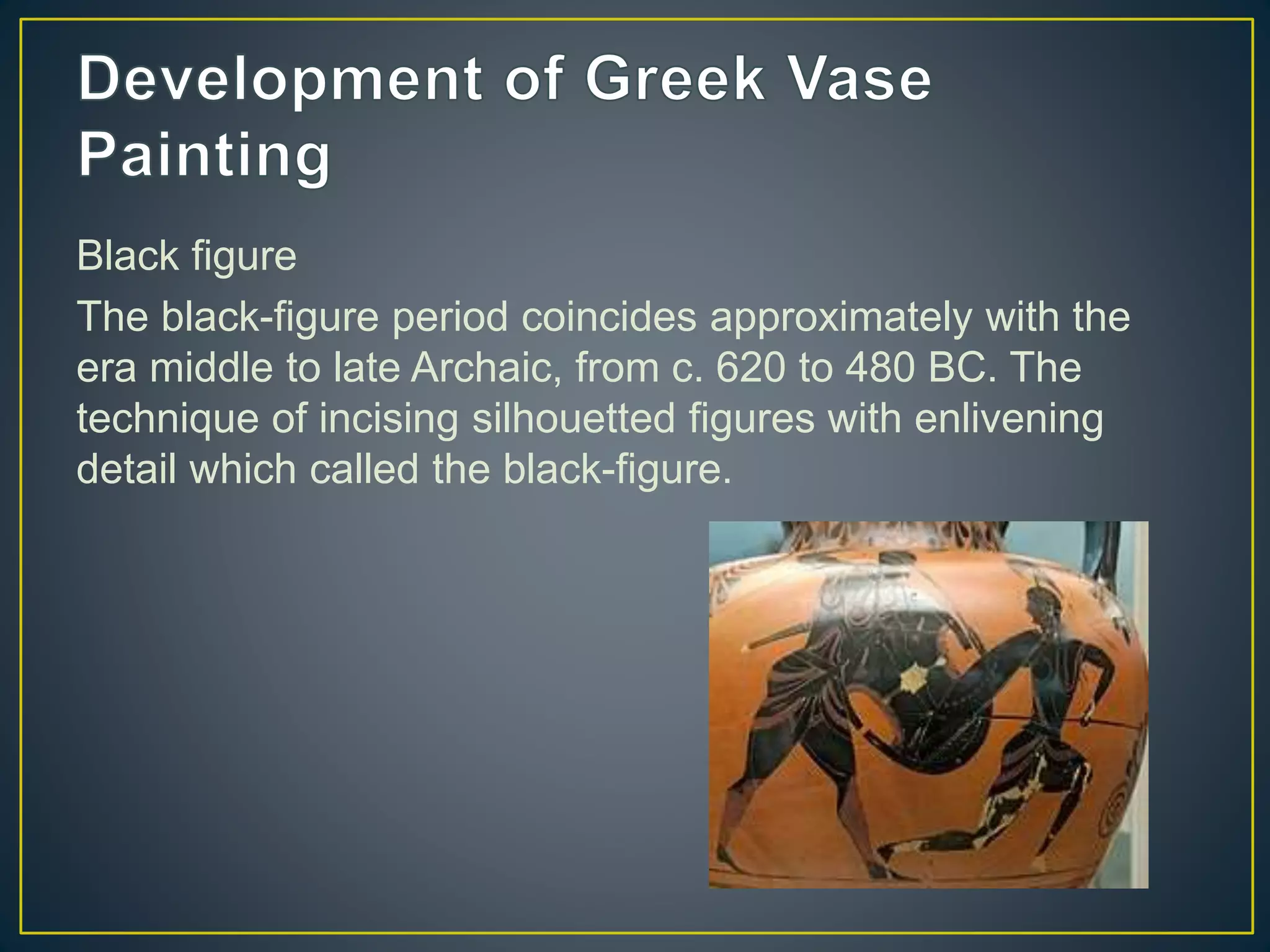 Development of Greek Vase Painting

Black figure

The black-figure period coincides approximately with the era middle to late Archaic, from c. 620 to 480 BC. The technique of incising silhouetted figures with enlivening detail which called the black-figure.